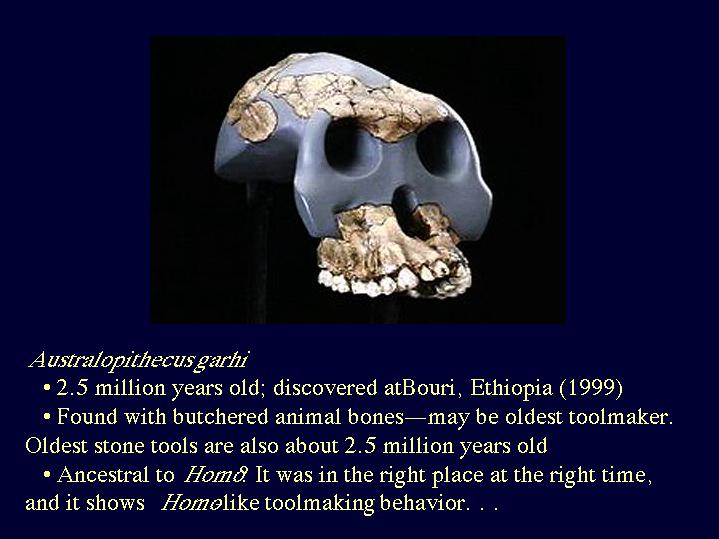 Australopithecus garhi

• 2.5 million years old; discovered atBouri, Ethiopia (1999)

• Found with butchered animal bones—may be oldest toolmaker. Oldest stone tools are also about 2.5 million years old

• Ancestral to Homo? It was in the right place at the right time, and it shows Homo-like toolmaking behavior. . .